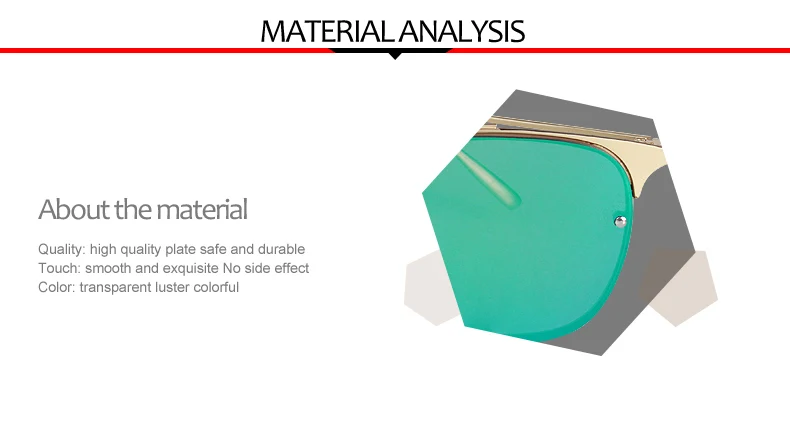 MATERIAL ANALYSIS

About the material

Quality: high quality plate safe and durable
Touch: smooth and exquisite No side effect
Color: transparent luster colorful